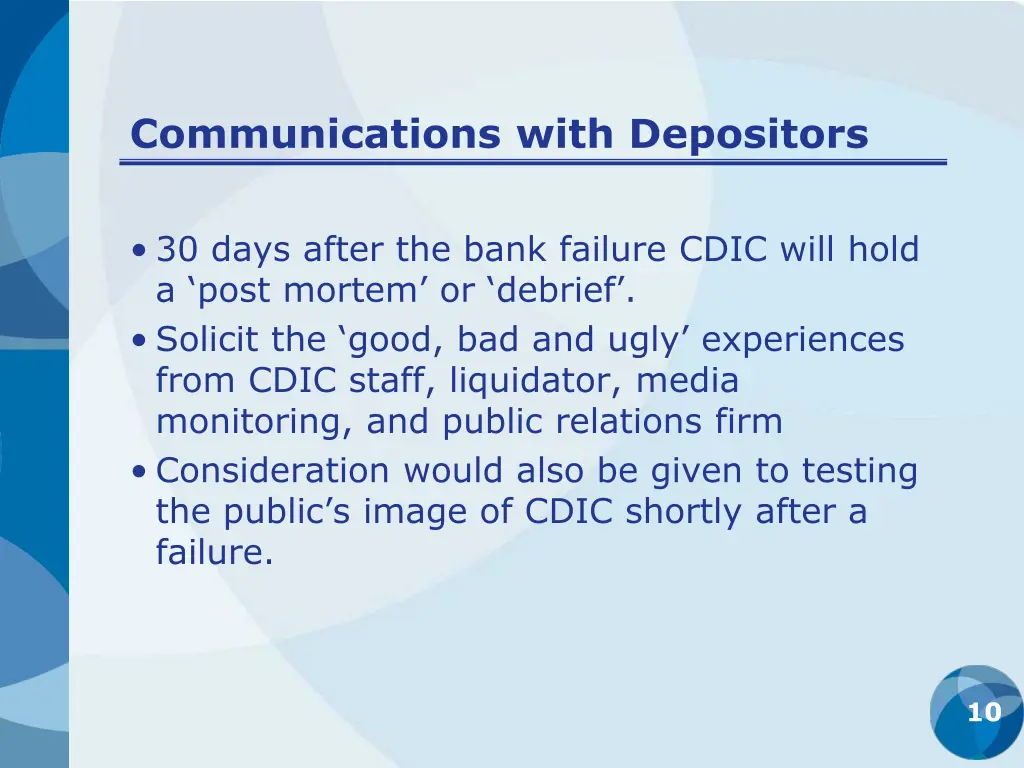 Communications with Depositors

• 30 days after the bank failure CDIC will hold a ‘post mortem’ or ‘debrief’.
• Solicit the ‘good, bad and ugly’ experiences from CDIC staff, liquidator, media monitoring, and public relations firm
• Consideration would also be given to testing the public’s image of CDIC shortly after a failure.

10